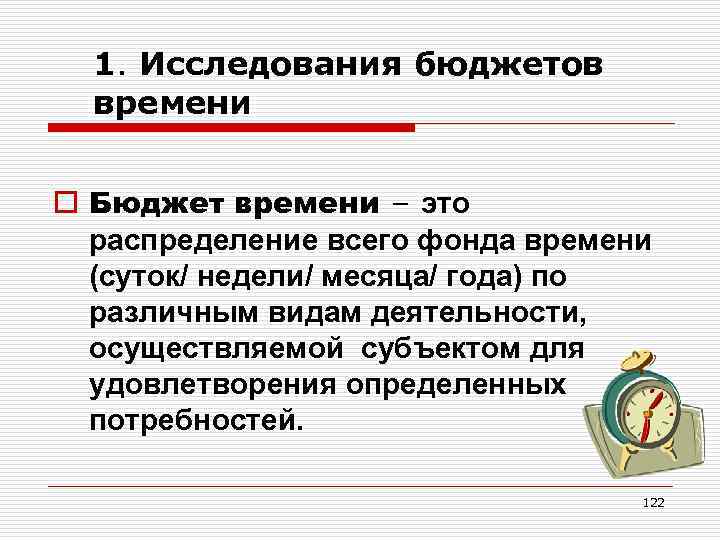 1. Исследования бюджетов времени

Бюджет времени – это распределение всего фонда времени (суток/ недели/ месяца/ года) по различным видам деятельности, осуществляемой субъектом для удовлетворения определенных потребностей.

122